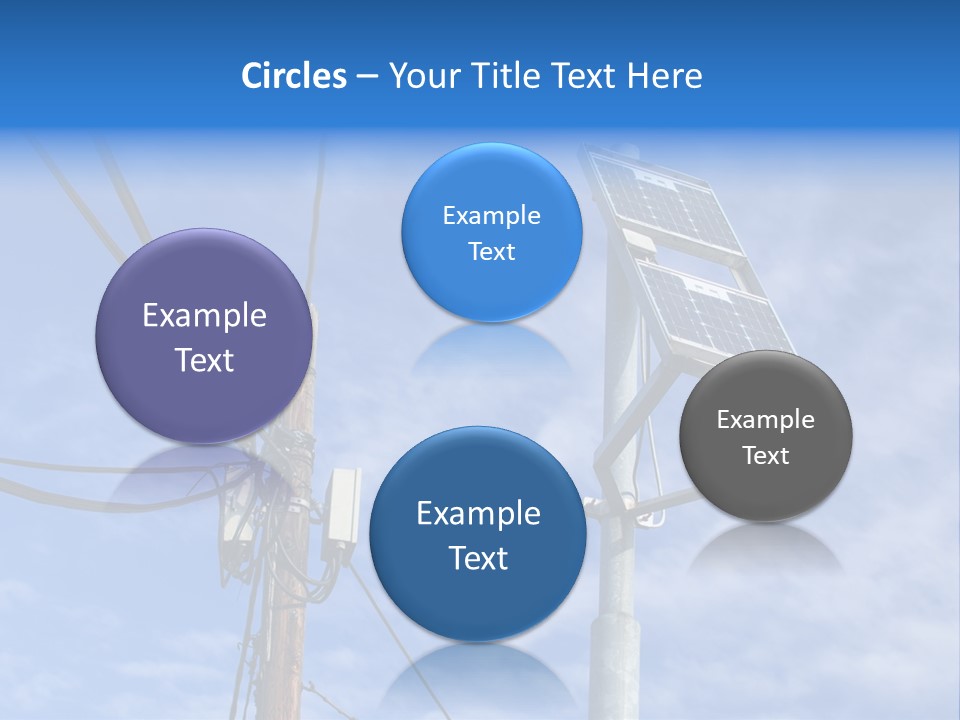 Circles – Your Title Text Here

Example Text

Example Text

Example Text

Example Text